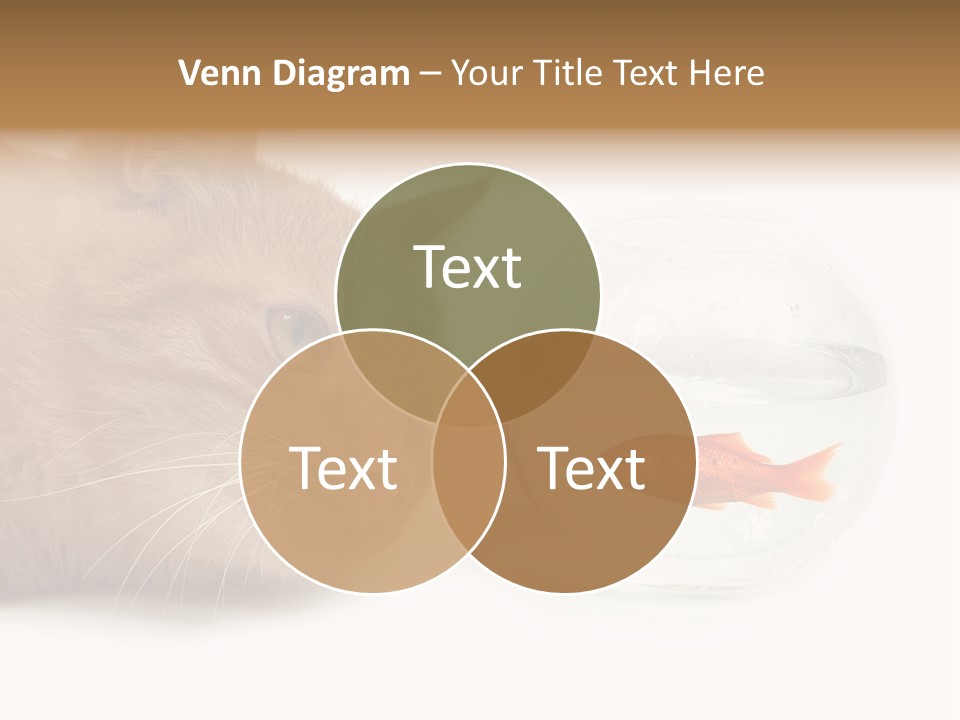 Venn Diagram – Your Title Text Here

Text

Text

Text